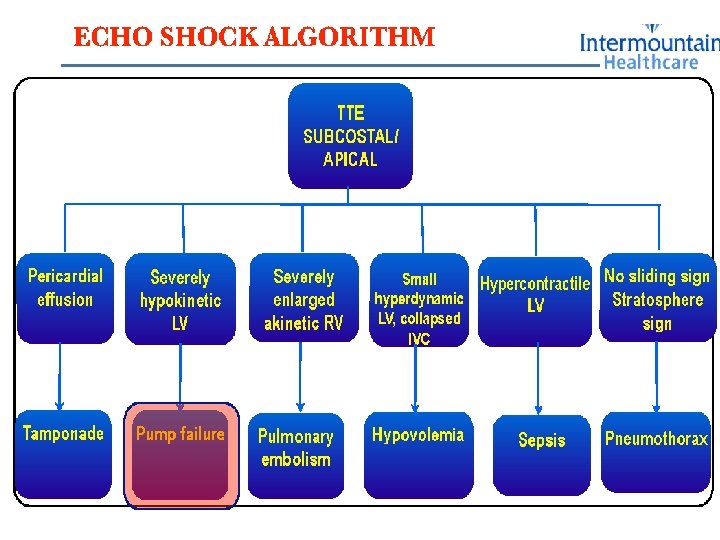 ECHO SHOCK ALGORITHM

Intermountain Healthcare

TTE SUBCOSTAL/ APICAL

Pericardial effusion

Severely hypokinetic LV

Severely enlarged akinetic RV

Small hyperdynamic LV, collapsed IVC

Hypercontractile LV

No sliding sign Stratosphere sign

Tamponade

Pump failure

Pulmonary embolism

Hypovolemia

Sepsis

Pneumothorax